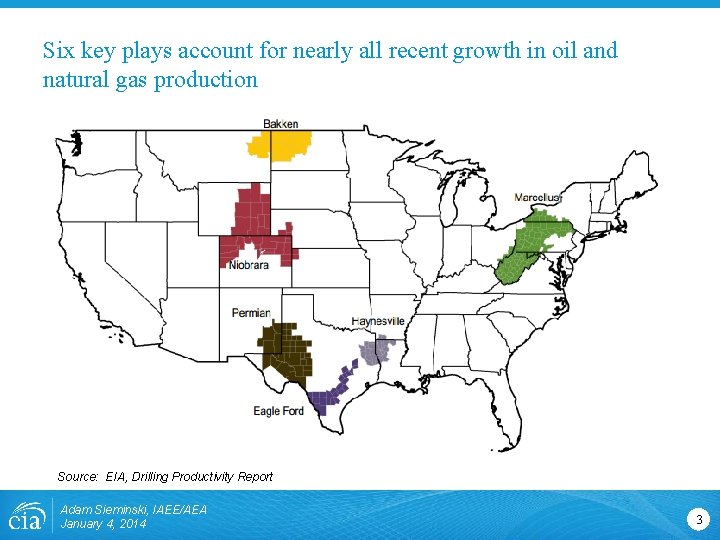 Six key plays account for nearly all recent growth in oil and natural gas production

Bakken

Marcellus

Niobrara

Permian

Haynesville

Eagle Ford

Source: EIA, Drilling Productivity Report

eia

Adam Sieminski, IAEE/AEA
January 4, 2014

3